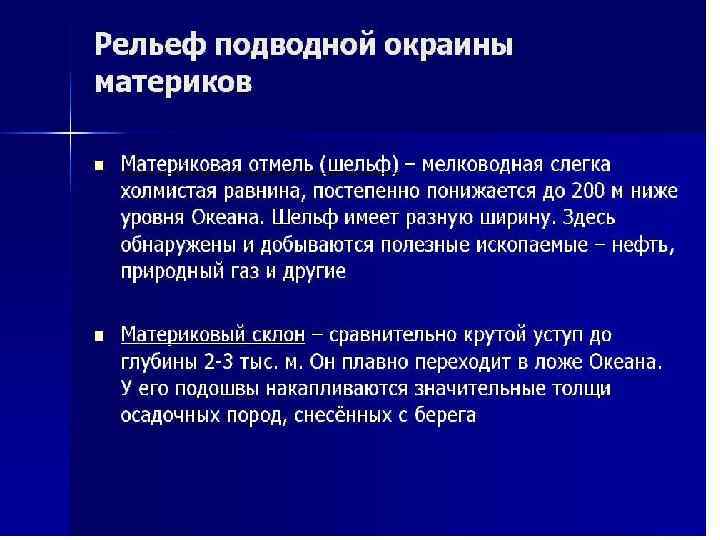 Рельеф подводной окраины материков

▪ Материковая отмель (шельф) – мелководная слегка холмистая равнина, постепенно понижается до 200 м ниже уровня Океана. Шельф имеет разную ширину. Здесь обнаружены и добываются полезные ископаемые – нефть, природный газ и другие

▪ Материковый склон – сравнительно крутой уступ до глубины 2-3 тыс. м. Он плавно переходит в ложе Океана. У его подошвы накапливаются значительные толщи осадочных пород, снесённых с берега